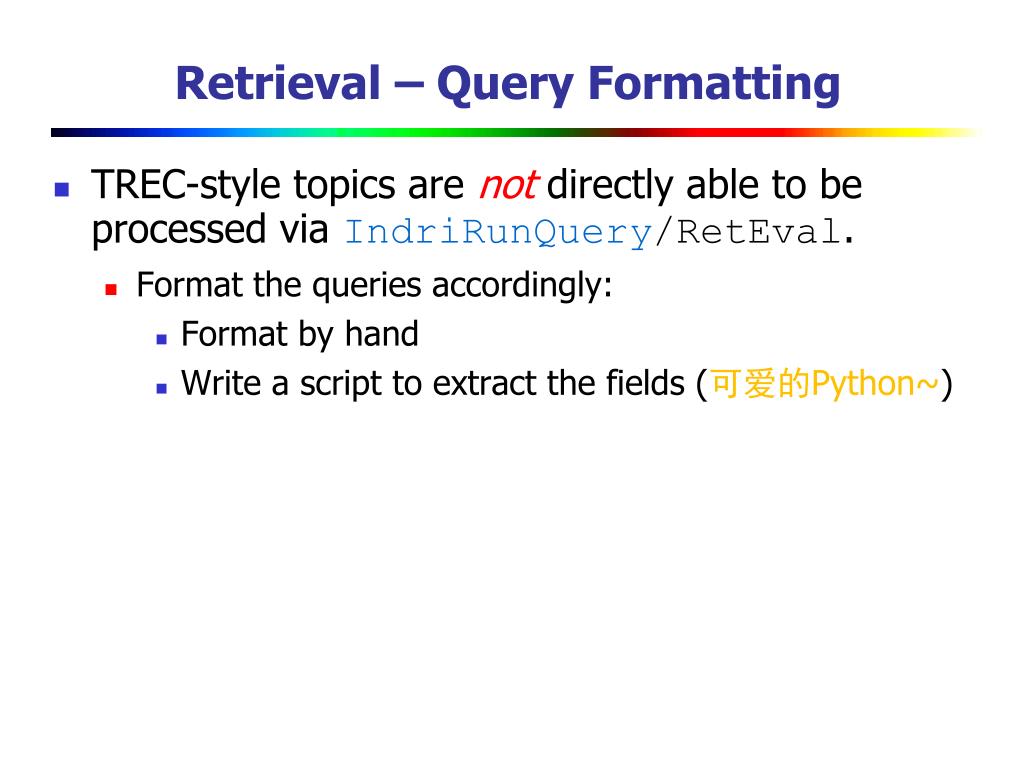 Retrieval – Query Formatting

TREC-style topics are not directly able to be processed via IndriRunQuery/RetEval.

Format the queries accordingly:

Format by hand

Write a script to extract the fields (可爱的Python~)